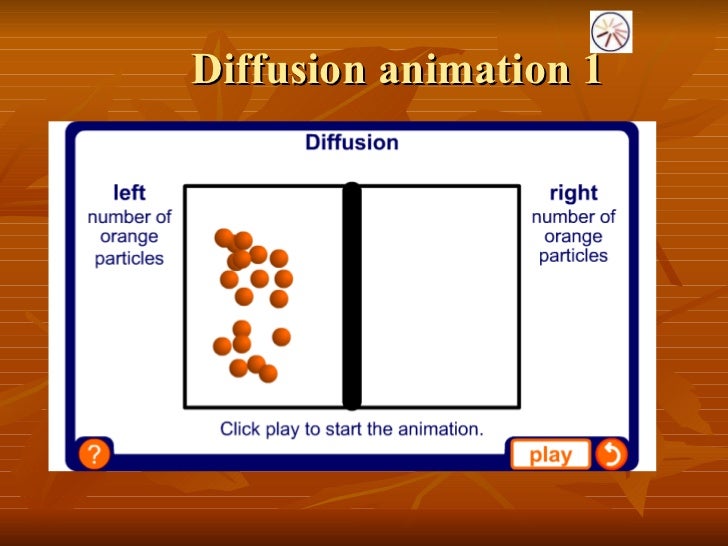 Diffusion animation 1

Diffusion

left
number of orange particles

right
number of orange particles

Click play to start the animation.

?

play